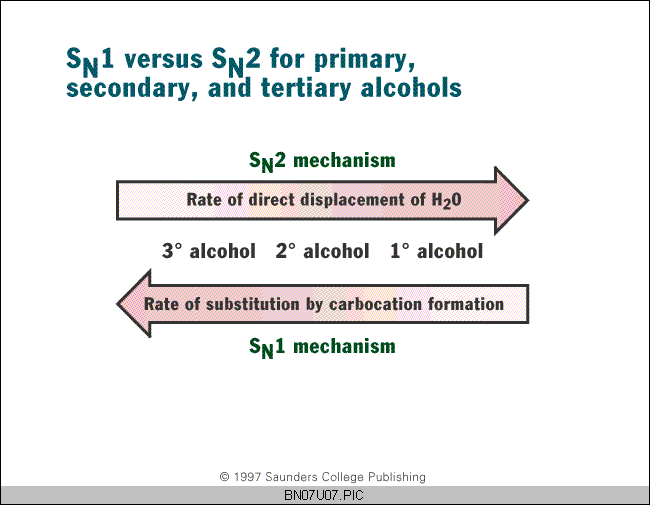 $S_N1$ versus $S_N2$ for primary, secondary, and tertiary alcohols

$S_N2$ mechanism

Rate of direct displacement of $H_2O$

3° alcohol 2° alcohol 1° alcohol

Rate of substitution by carbocation formation

$S_N1$ mechanism

© 1997 Saunders College Publishing

BN07U07.PIC